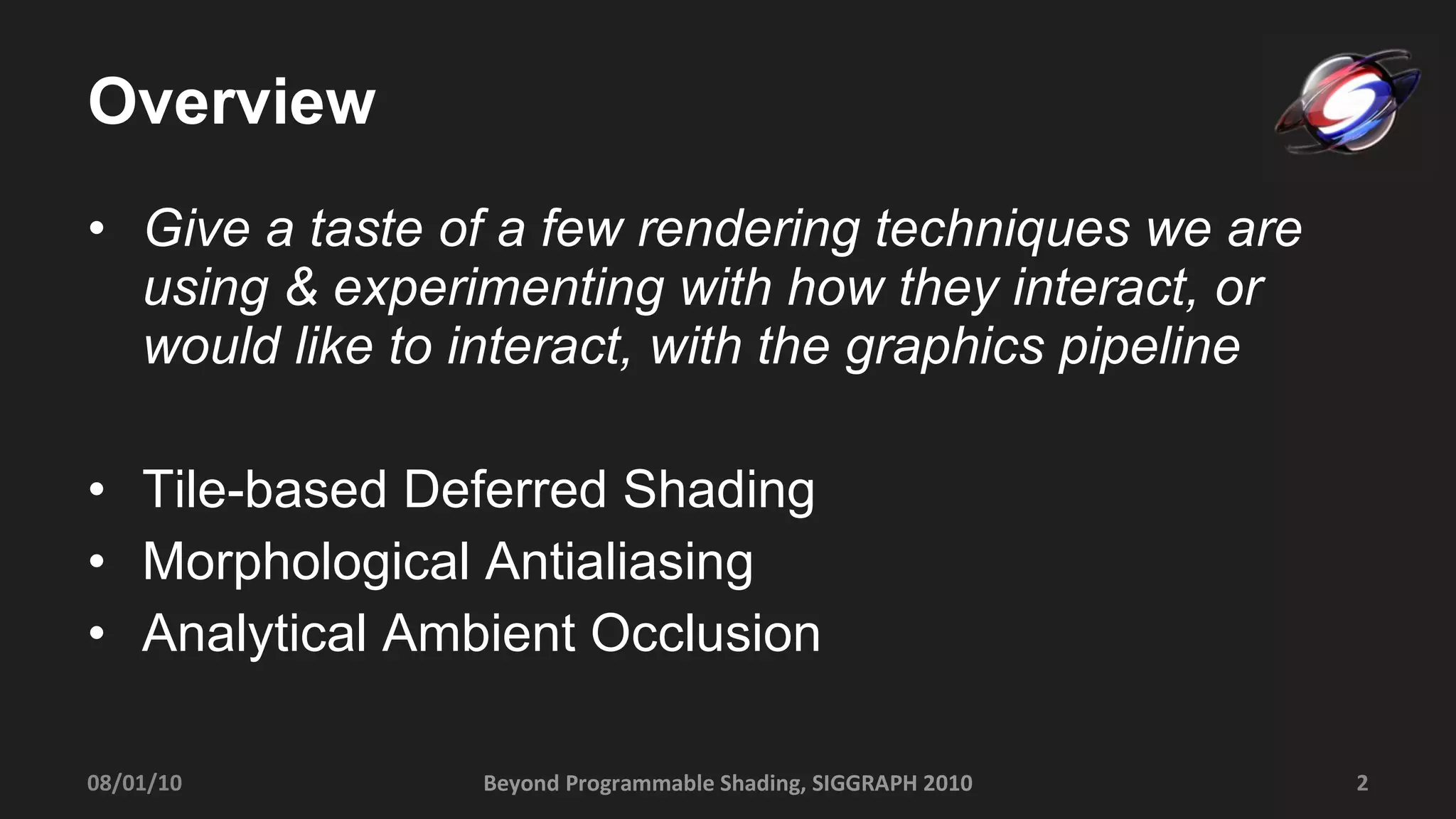 Overview

• Give a taste of a few rendering techniques we are using & experimenting with how they interact, or would like to interact, with the graphics pipeline

• Tile-based Deferred Shading
• Morphological Antialiasing
• Analytical Ambient Occlusion

08/01/10 Beyond Programmable Shading, SIGGRAPH 2010 2